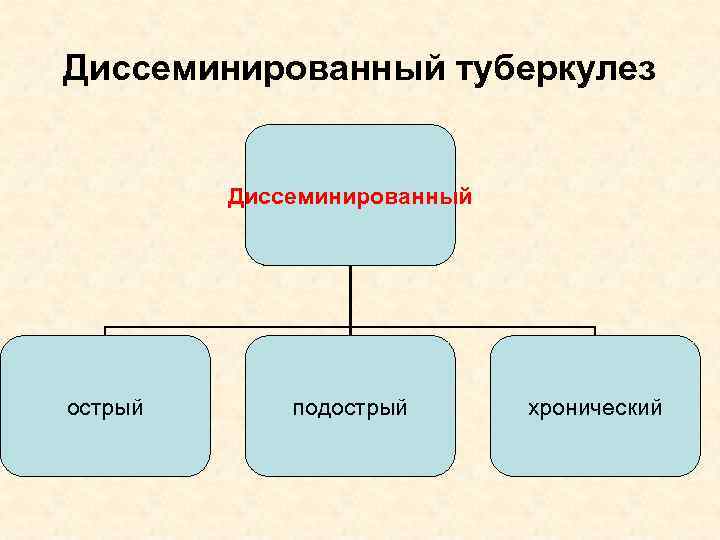 Диссеминированный туберкулез

Диссеминированный

острый

подострый

хронический